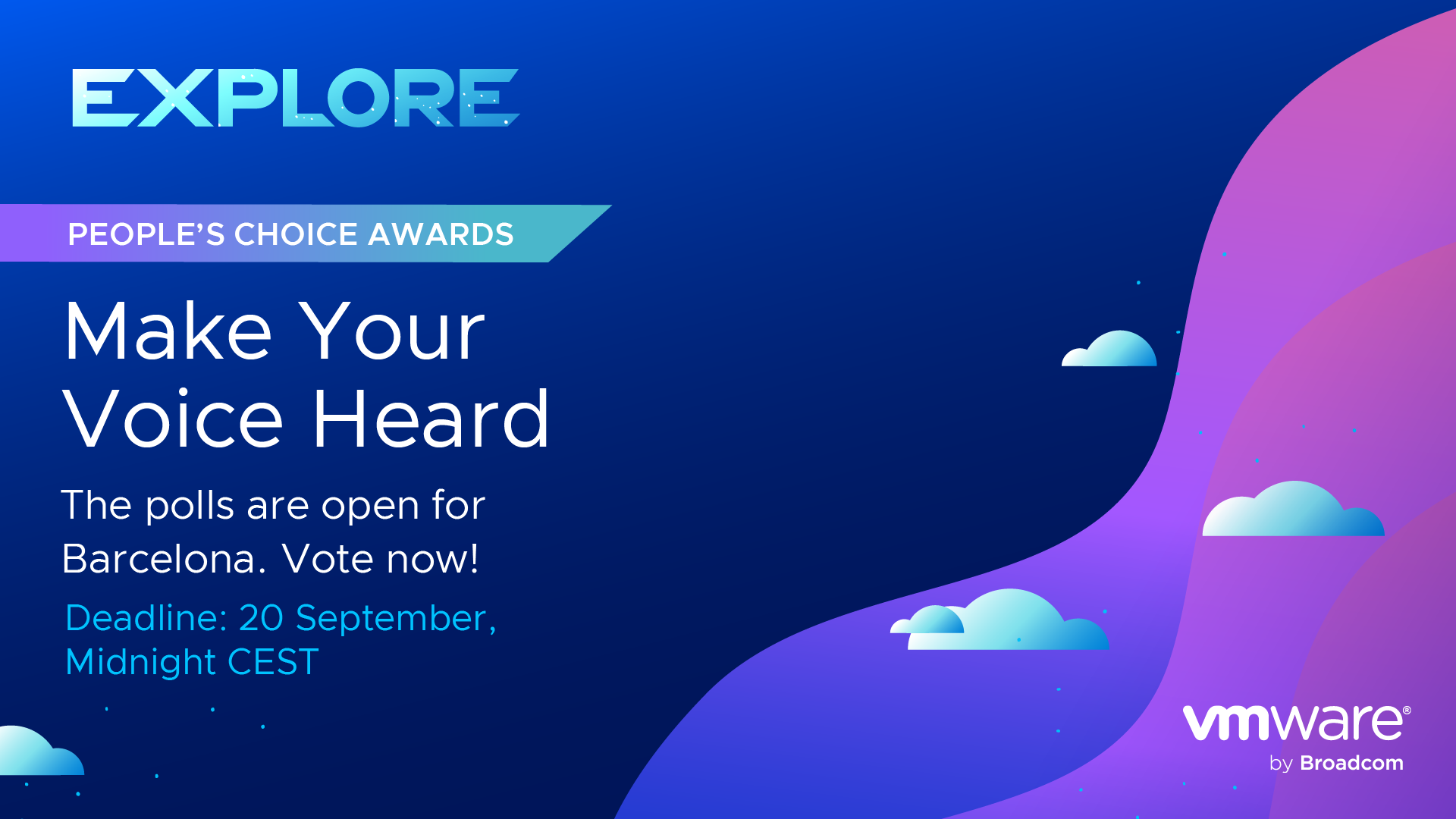 EXPLORE

PEOPLE'S CHOICE AWARDS

Make Your Voice Heard

The polls are open for Barcelona. Vote now!

Deadline: 20 September, Midnight CEST

vmware® by Broadcom